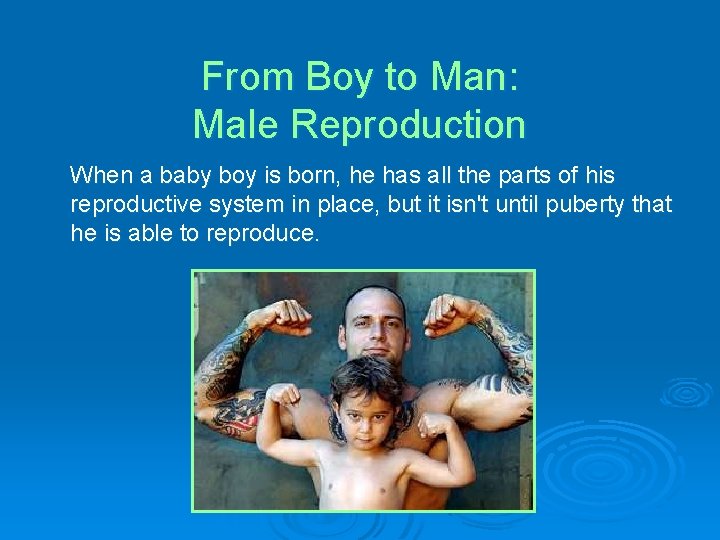 From Boy to Man:
Male Reproduction

When a baby boy is born, he has all the parts of his reproductive system in place, but it isn't until puberty that he is able to reproduce.